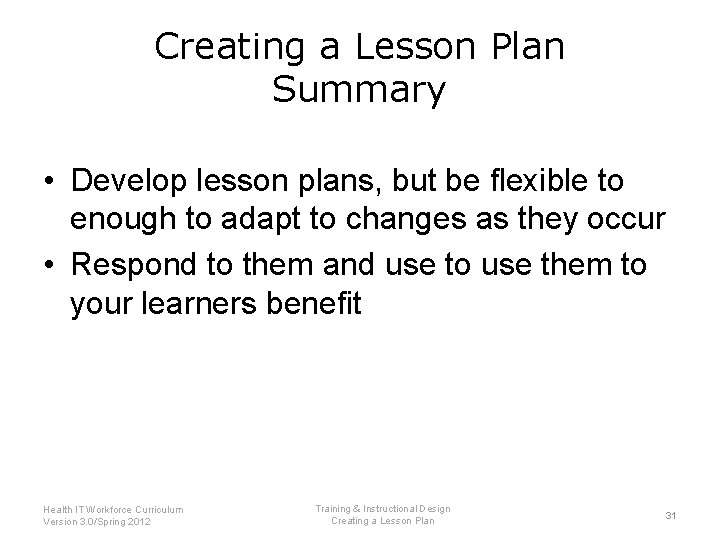 Creating a Lesson Plan
Summary

• Develop lesson plans, but be flexible to enough to adapt to changes as they occur
• Respond to them and use to use them to your learners benefit

Health IT Workforce Curriculum
Version 3.0/Spring 2012

Training & Instructional Design
Creating a Lesson Plan

31